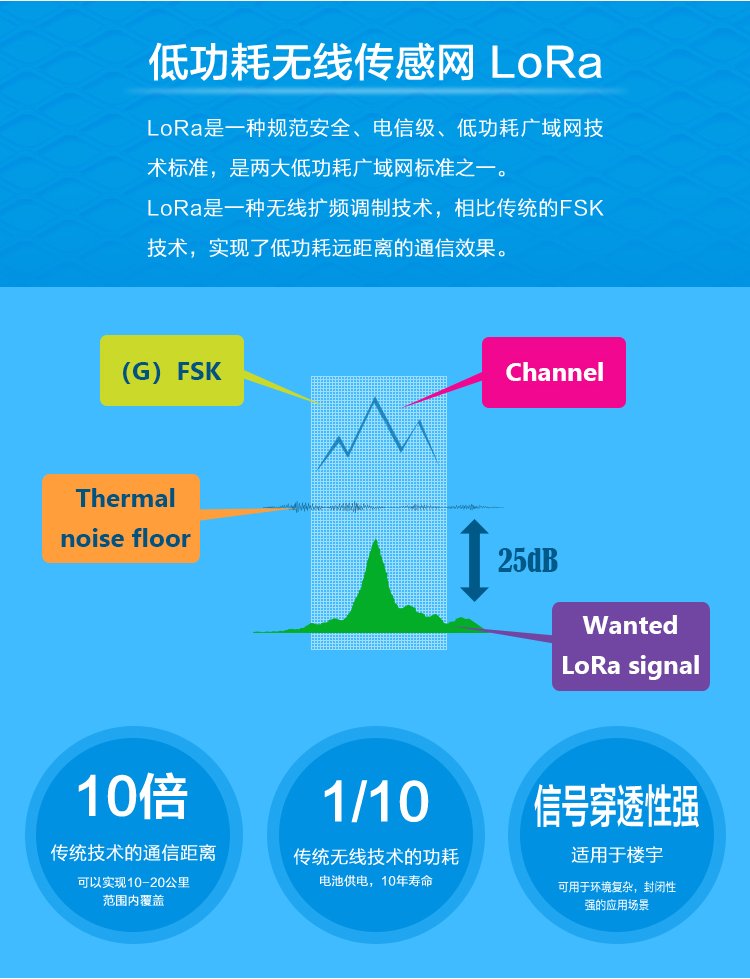 低功耗无线传感网 LoRa

LoRa是一种规范安全、电信级、低功耗广域网技术标准，是两大低功耗广域网标准之一。

LoRa是一种无线扩频调制技术，相比传统的FSK技术，实现了低功耗远距离的通信效果。

（G）FSK

Channel

Thermal noise floor

25dB

Wanted LoRa signal

10倍
传统技术的通信距离
可以实现10-20公里范围内覆盖

1/10
传统无线技术的功耗
电池供电，10年寿命

信号穿透性强
适用于楼宇
可用于环境复杂，封闭性强的应用场景